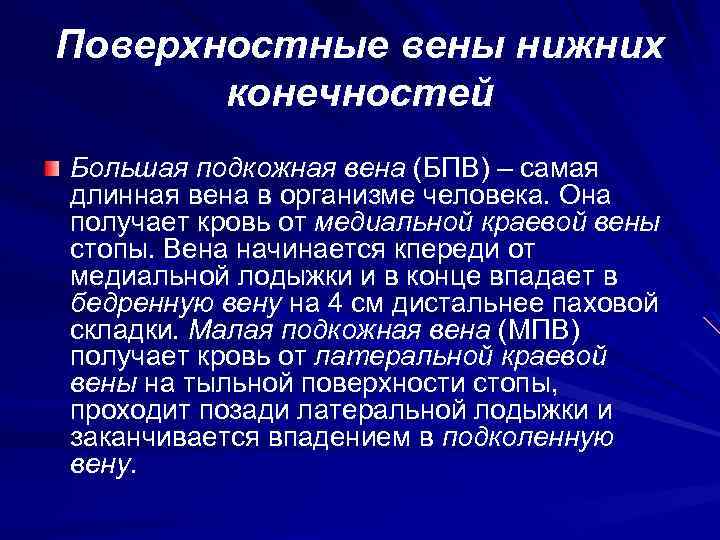 Поверхностные вены нижних конечностей

Большая подкожная вена (БПВ) – самая длинная вена в организме человека. Она получает кровь от медиальной краевой вены стопы. Вена начинается кпереди от медиальной лодыжки и в конце впадает в бедренную вену на 4 см дистальнее паховой складки. Малая подкожная вена (МПВ) получает кровь от латеральной краевой вены на тыльной поверхности стопы, проходит позади латеральной лодыжки и заканчивается впадением в подколенную вену.